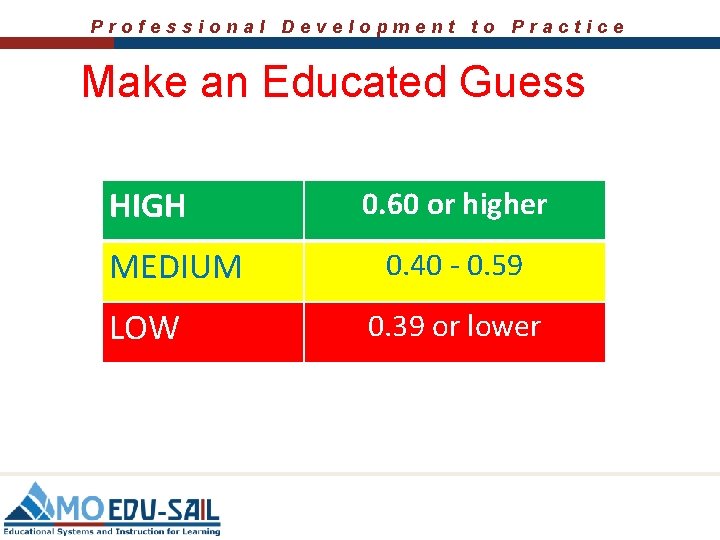 Professional Development to Practice

Make an Educated Guess

| HIGH | 0.60 or higher |
|---|---|
| MEDIUM | 0.40 - 0.59 |
| LOW | 0.39 or lower |

MO EDU-SAIL
Educational Systems and Instruction for Learning